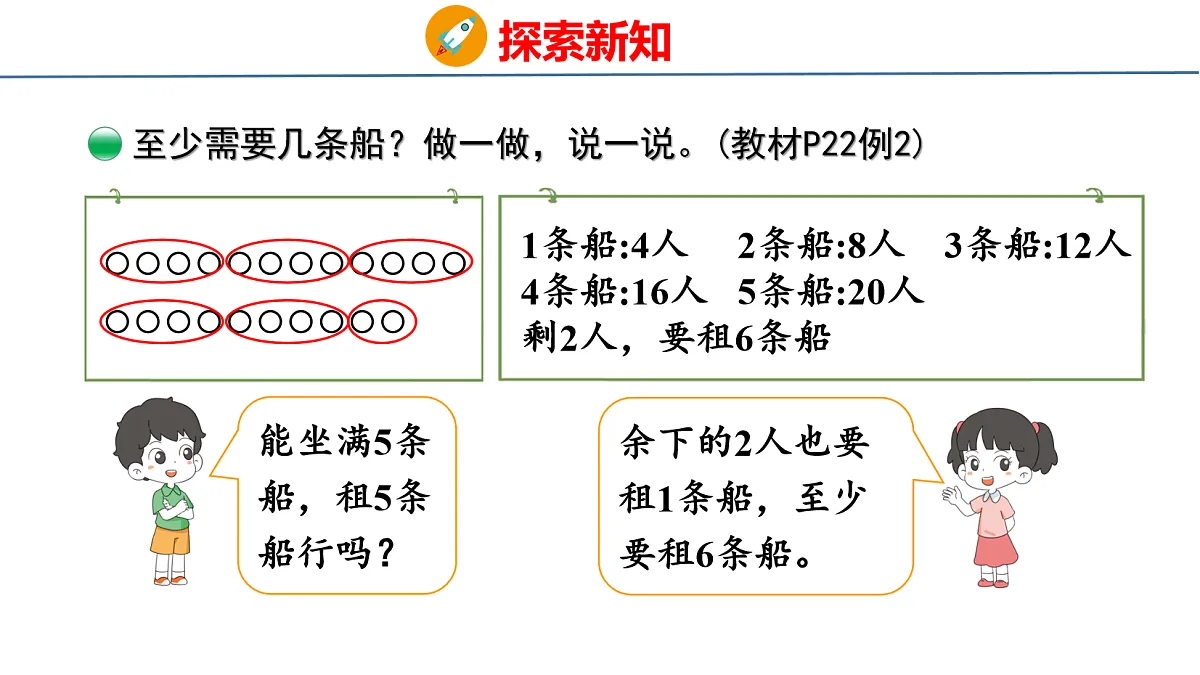 探索新知

至少需要几条船？做一做，说一说。（教材P22例2）

1条船:4人　2条船:8人　3条船:12人
4条船:16人　5条船:20人
剩2人，要租6条船

能坐满5条船，租5条船行吗？

余下的2人也要租1条船，至少要租6条船。